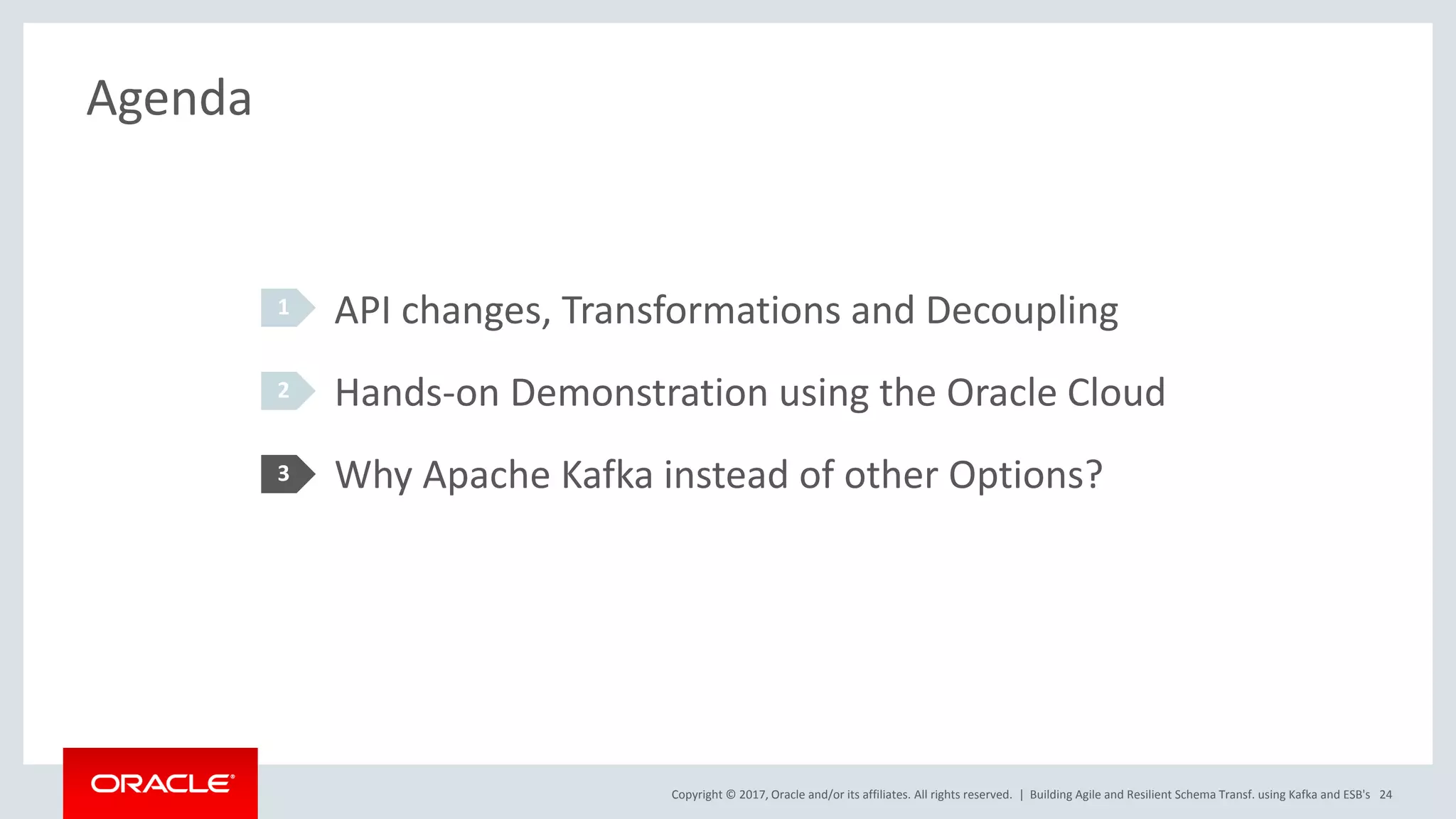 Agenda

1 API changes, Transformations and Decoupling

2 Hands-on Demonstration using the Oracle Cloud

3 Why Apache Kafka instead of other Options?

ORACLE

Copyright © 2017, Oracle and/or its affiliates. All rights reserved. | Building Agile and Resilient Schema Transf. using Kafka and ESB's 24